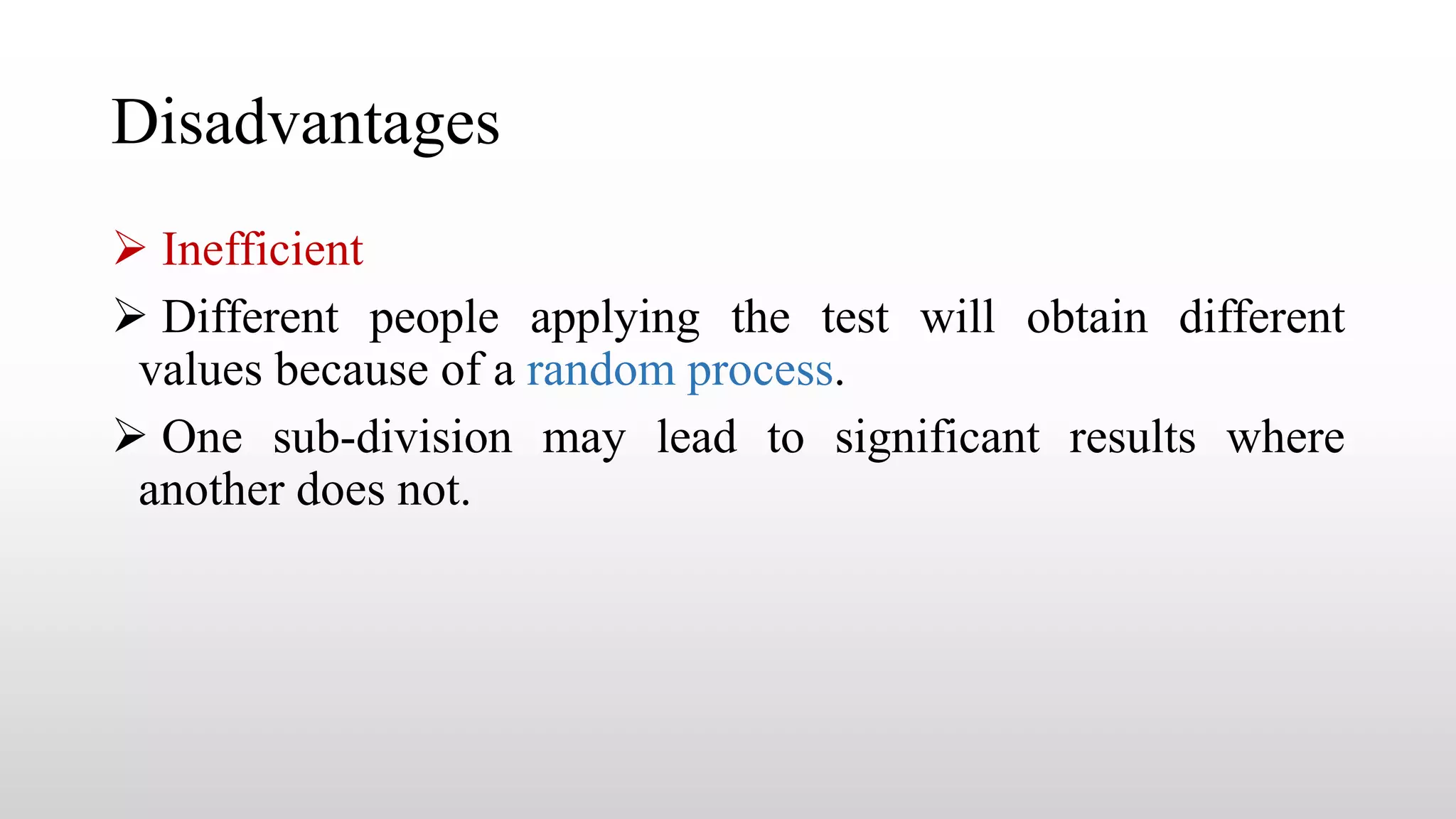 Disadvantages

➢ Inefficient

➢ Different people applying the test will obtain different values because of a random process.

➢ One sub-division may lead to significant results where another does not.